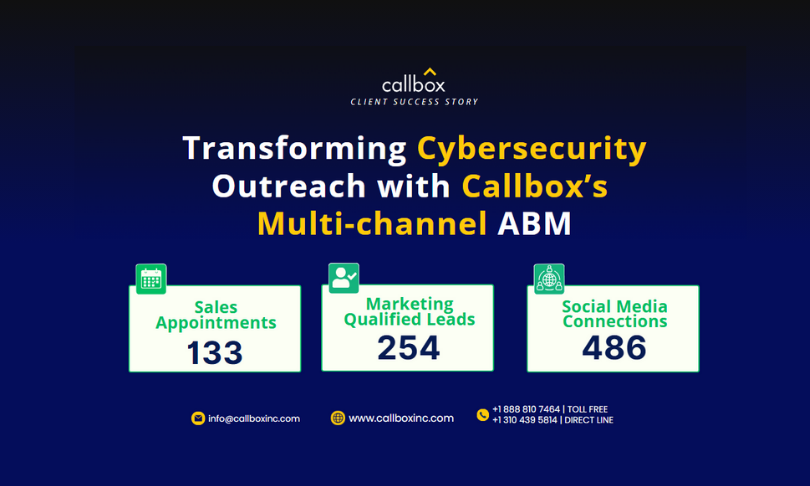 callbox
CLIENT SUCCESS STORY

Transforming Cybersecurity Outreach with Callbox's Multi-channel ABM

Sales Appointments
133

Marketing Qualified Leads
254

Social Media Connections
486

info@callboxinc.com
www.callboxinc.com
+1 888 810 7464 | TOLL FREE
+1 310 439 5814 | DIRECT LINE